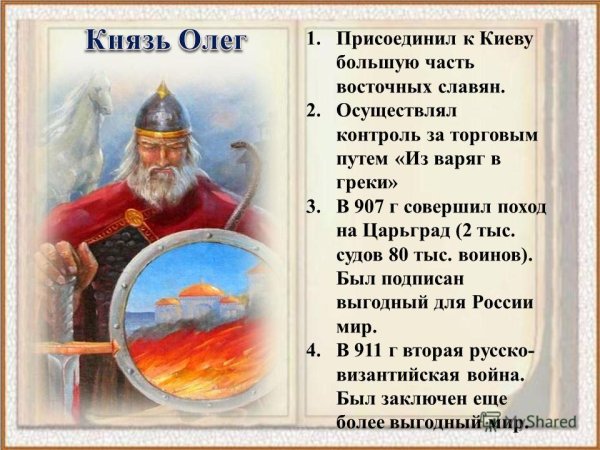 Князь Олег

1. Присоединил к Киеву большую часть восточных славян.
2. Осуществлял контроль за торговым путем «Из варяг в греки»
3. В 907 г совершил поход на Царьград (2 тыс. судов 80 тыс. воинов). Был подписан выгодный для России мир.
4. В 911 г вторая русско-византийская война. Был заключен еще более выгодный мир.

MyShared